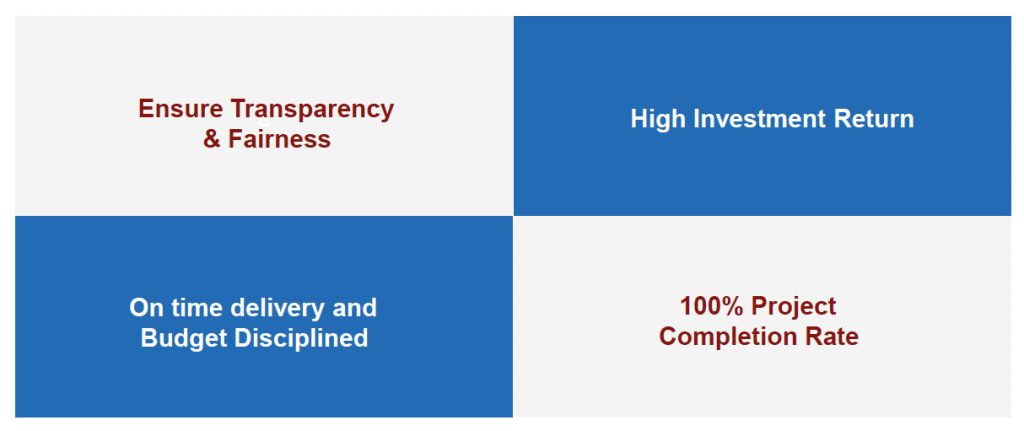 Ensure Transparency & Fairness

High Investment Return

On time delivery and Budget Disciplined

100% Project Completion Rate